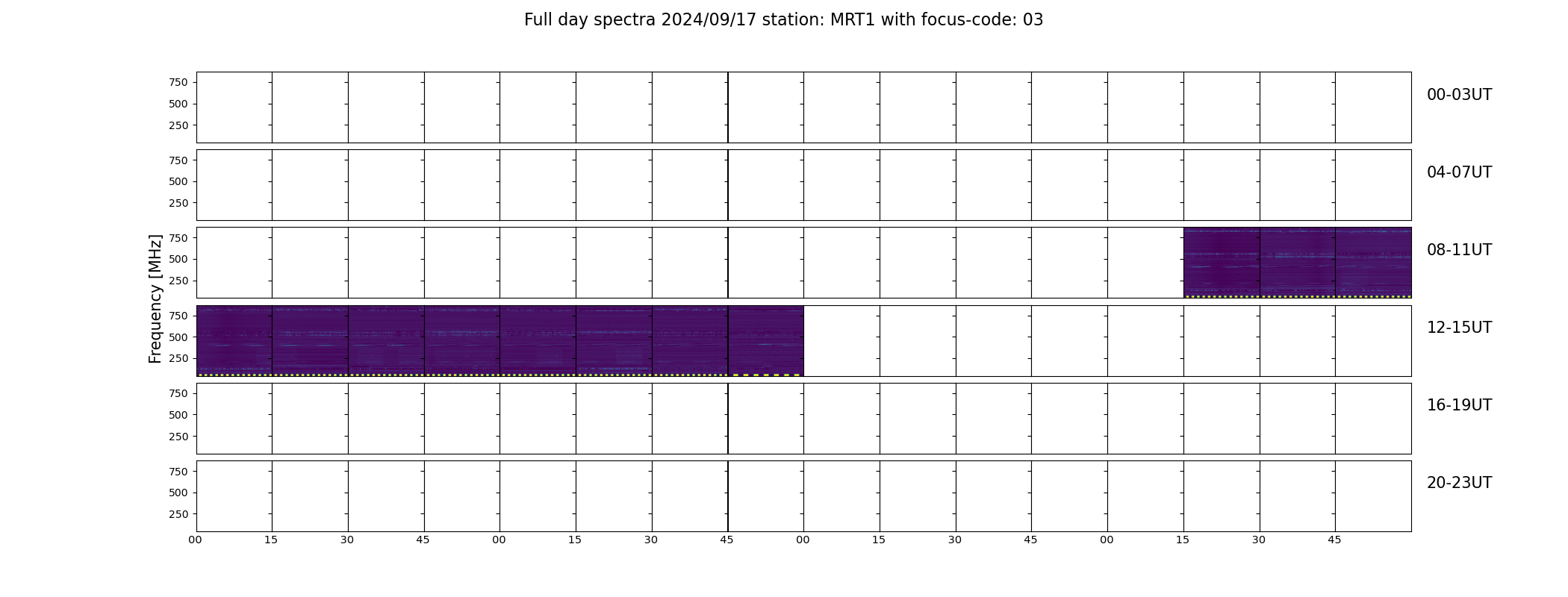 Full day spectra 2024/09/17 station: MRT1 with focus-code: 03

Frequency [MHz]

750
500
250

00-03UT

750
500
250

04-07UT

750
500
250

08-11UT

750
500
250

12-15UT

750
500
250

16-19UT

750
500
250

20-23UT

00 15 30 45 00 15 30 45 00 15 30 45 00 15 30 45